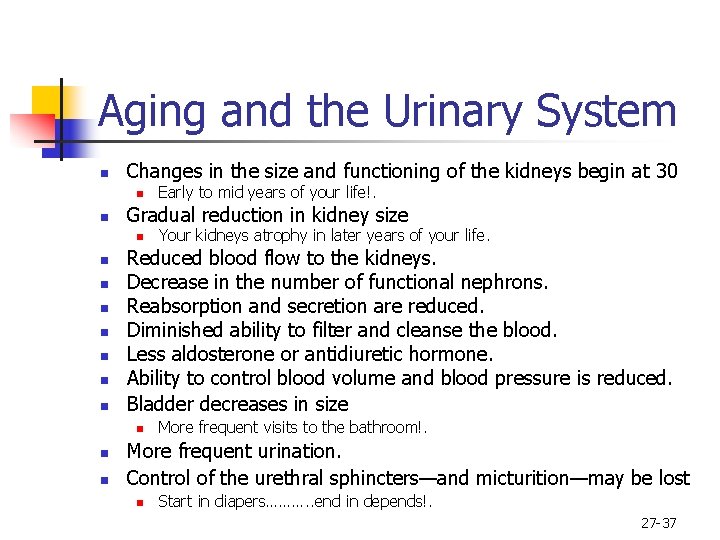 Aging and the Urinary System

- Changes in the size and functioning of the kidneys begin at 30
  - Early to mid years of your life!.
- Gradual reduction in kidney size
  - Your kidneys atrophy in later years of your life.
- Reduced blood flow to the kidneys.
- Decrease in the number of functional nephrons.
- Reabsorption and secretion are reduced.
- Diminished ability to filter and cleanse the blood.
- Less aldosterone or antidiuretic hormone.
- Ability to control blood volume and blood pressure is reduced.
- Bladder decreases in size
  - More frequent visits to the bathroom!.
- More frequent urination.
- Control of the urethral sphincters—and micturition—may be lost
  - Start in diapers……….end in depends!.

27-37